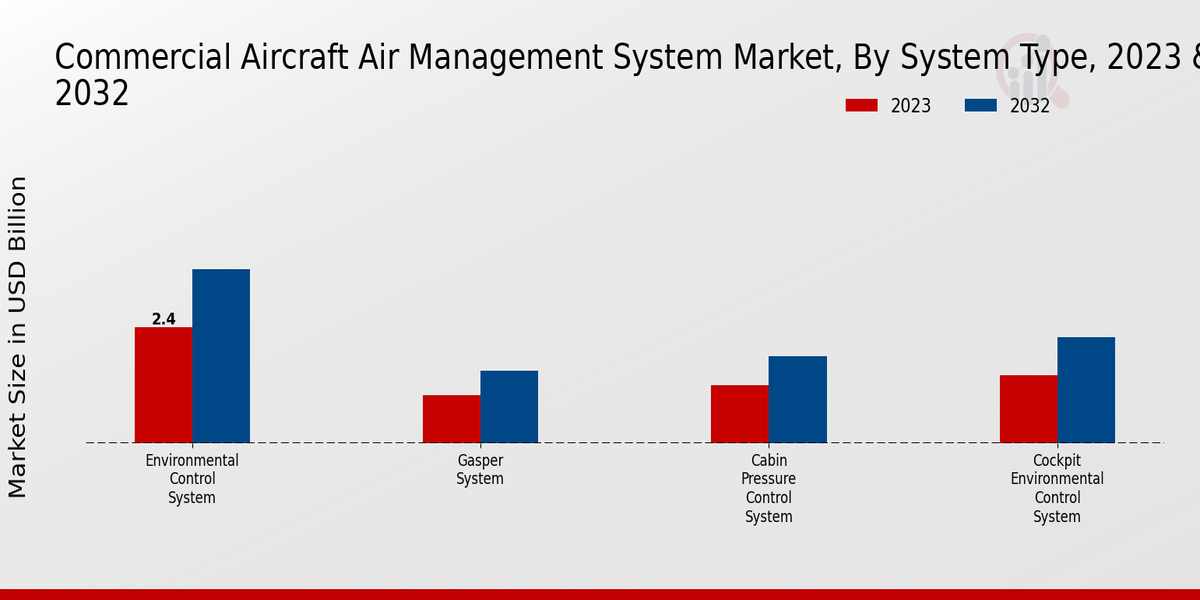 Commercial Aircraft Air Management System Market, By System Type, 2023 & 2032

2023
2032

Market Size in USD Billion

2.4

Environmental Control System

Gasper System

Cabin Pressure Control System

Cockpit Environmental Control System